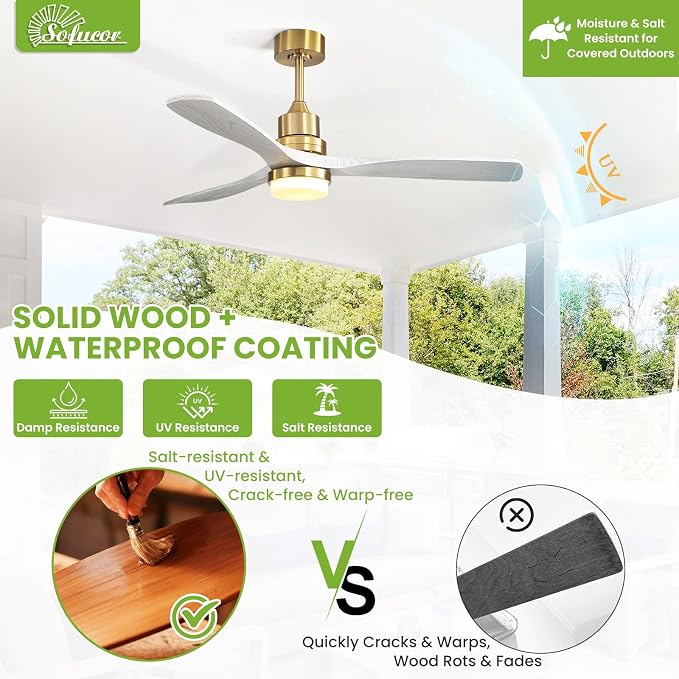 Sofucor

Moisture & Salt Resistant for Covered Outdoors

UV

SOLID WOOD + WATERPROOF COATING

Damp Resistance

UV

UV Resistance

Salt Resistance

Salt-resistant & UV-resistant, Crack-free & Warp-free

VS

Quickly Cracks & Warps, Wood Rots & Fades